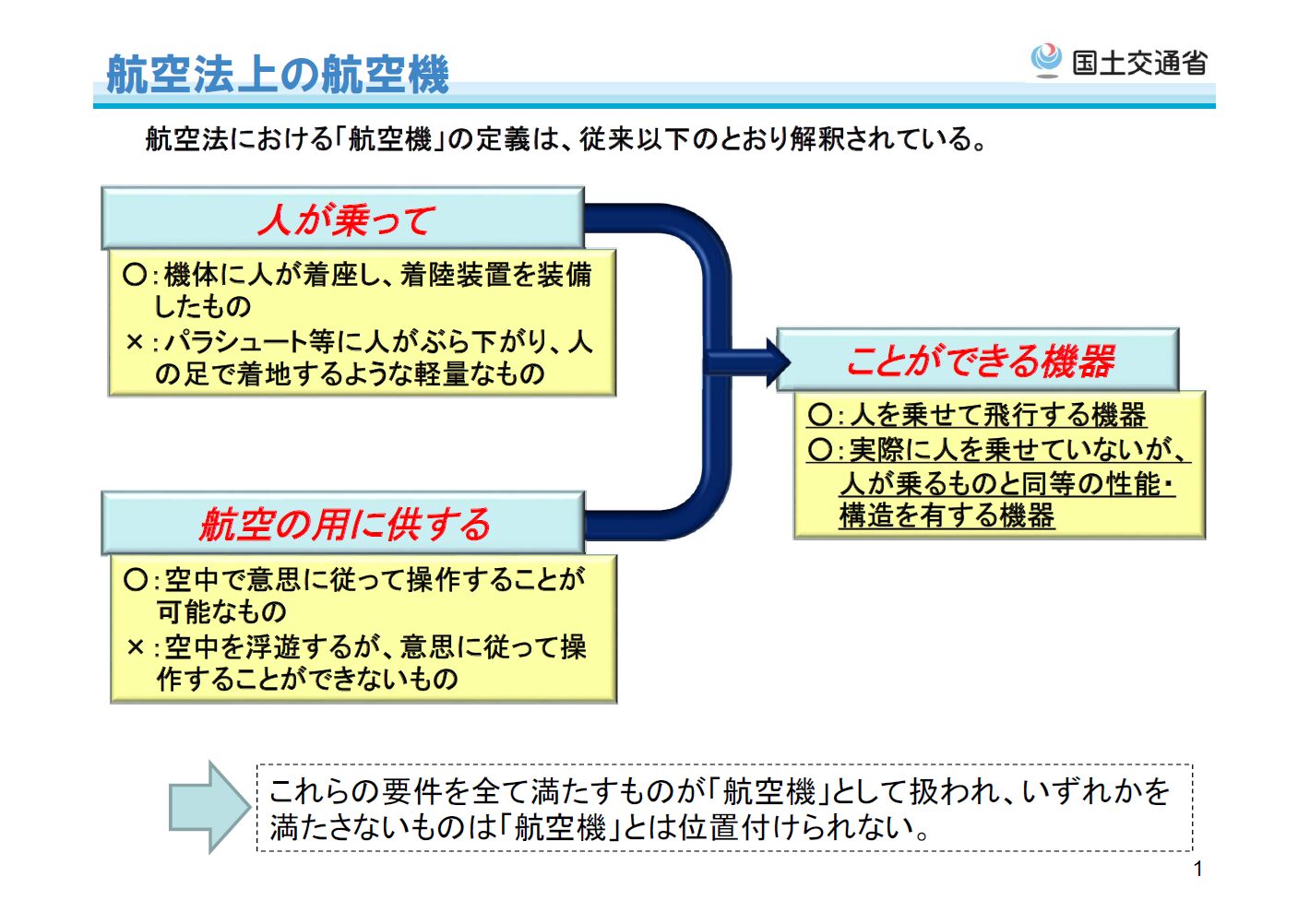 航空法上の航空機

国土交通省

航空法における「航空機」の定義は、従来以下のとおり解釈されている。

人が乗って

○：機体に人が着座し、着陸装置を装備したもの
×：パラシュート等に人がぶら下がり、人の足で着地するような軽量なもの

航空の用に供する

○：空中で意思に従って操作することが可能なもの
×：空中を浮遊するが、意思に従って操作することができないもの

ことができる機器

○：人を乗せて飛行する機器
○：実際に人を乗せていないが、人が乗るものと同等の性能・構造を有する機器

これらの要件を全て満たすものが「航空機」として扱われ、いずれかを満たさないものは「航空機」とは位置付けられない。

1